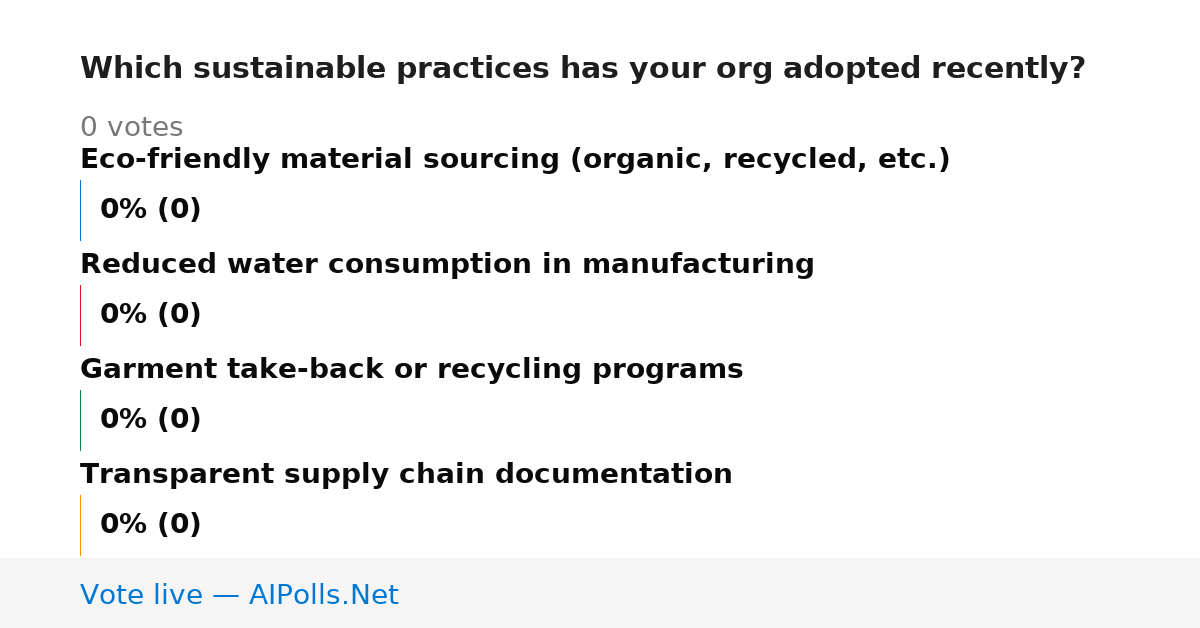 Which sustainable practices has your org adopted recently?

0 votes

Eco-friendly material sourcing (organic, recycled, etc.)

0% (0)

Reduced water consumption in manufacturing

0% (0)

Garment take-back or recycling programs

0% (0)

Transparent supply chain documentation

0% (0)

Vote live — AIPolls.Net